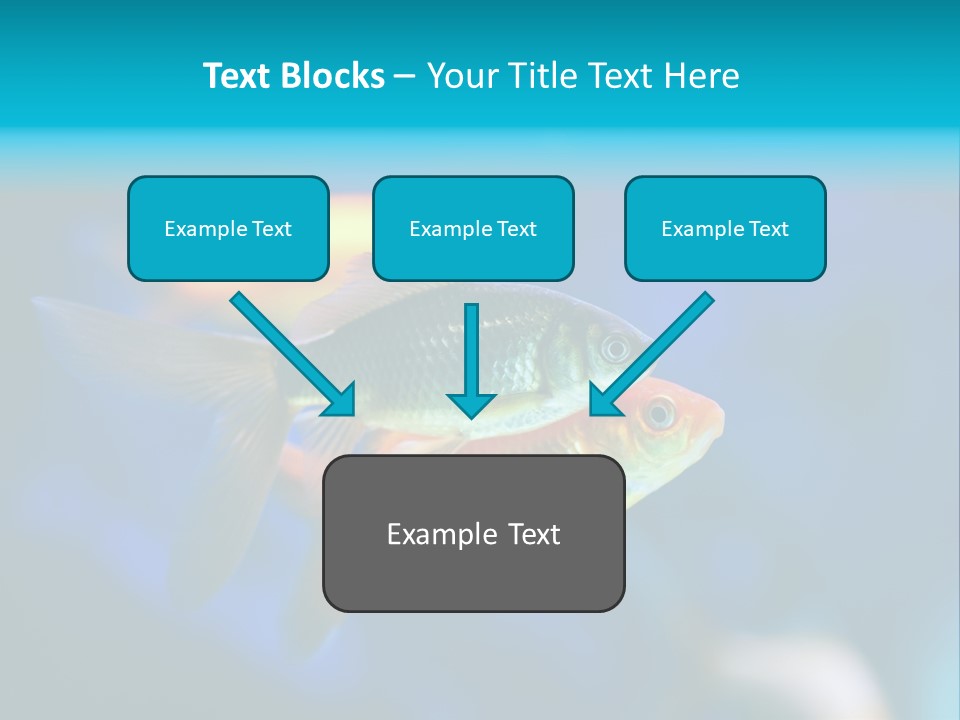 Text Blocks – Your Title Text Here

Example Text

Example Text

Example Text

Example Text